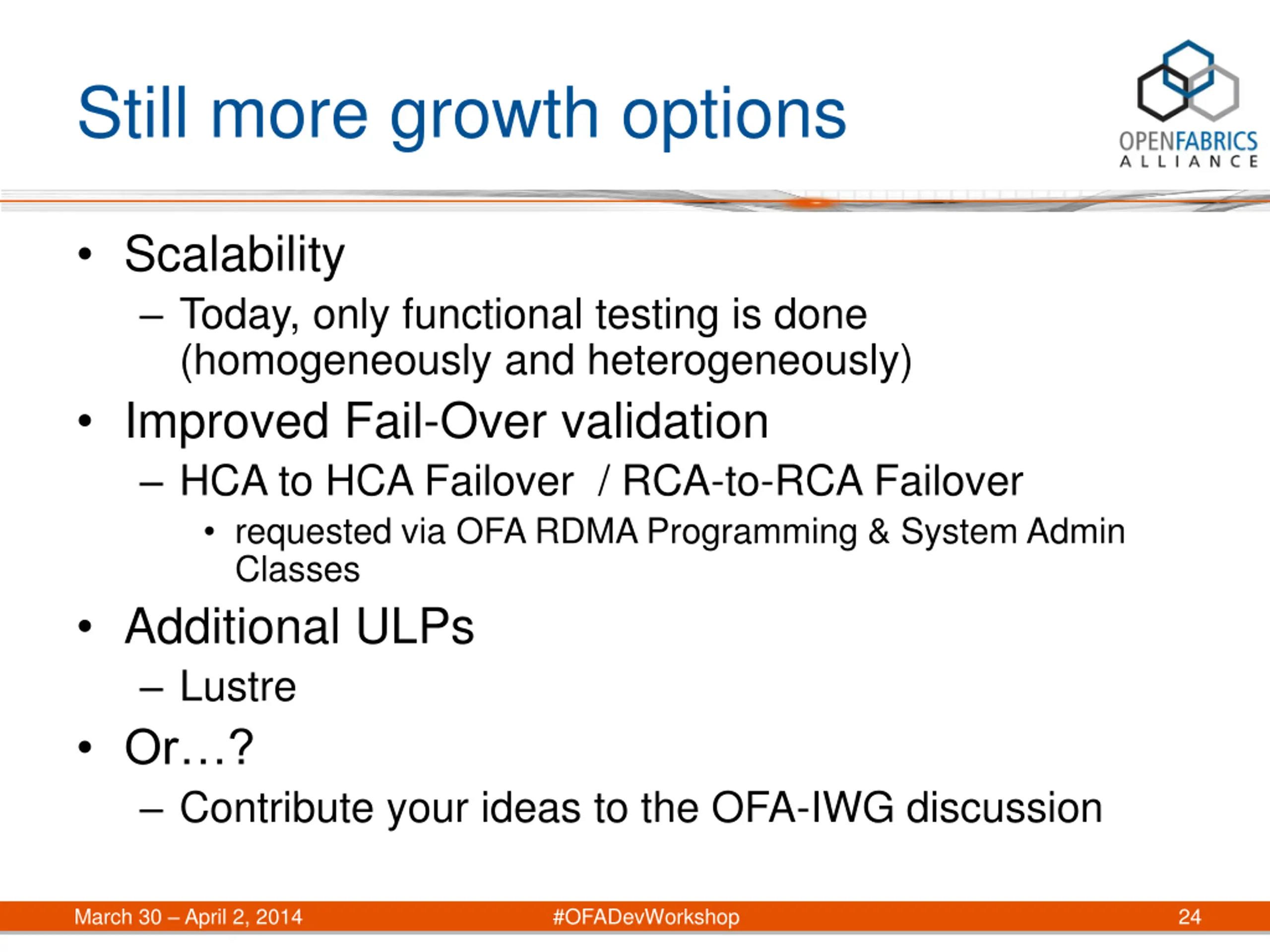 Still more growth options

OPENFABRICS ALLIANCE

• Scalability
– Today, only functional testing is done (homogeneously and heterogeneously)
• Improved Fail-Over validation
– HCA to HCA Failover / RCA-to-RCA Failover
• requested via OFA RDMA Programming & System Admin Classes
• Additional ULPs
– Lustre
• Or…?
– Contribute your ideas to the OFA-IWG discussion

March 30 – April 2, 2014 #OFADevWorkshop 24